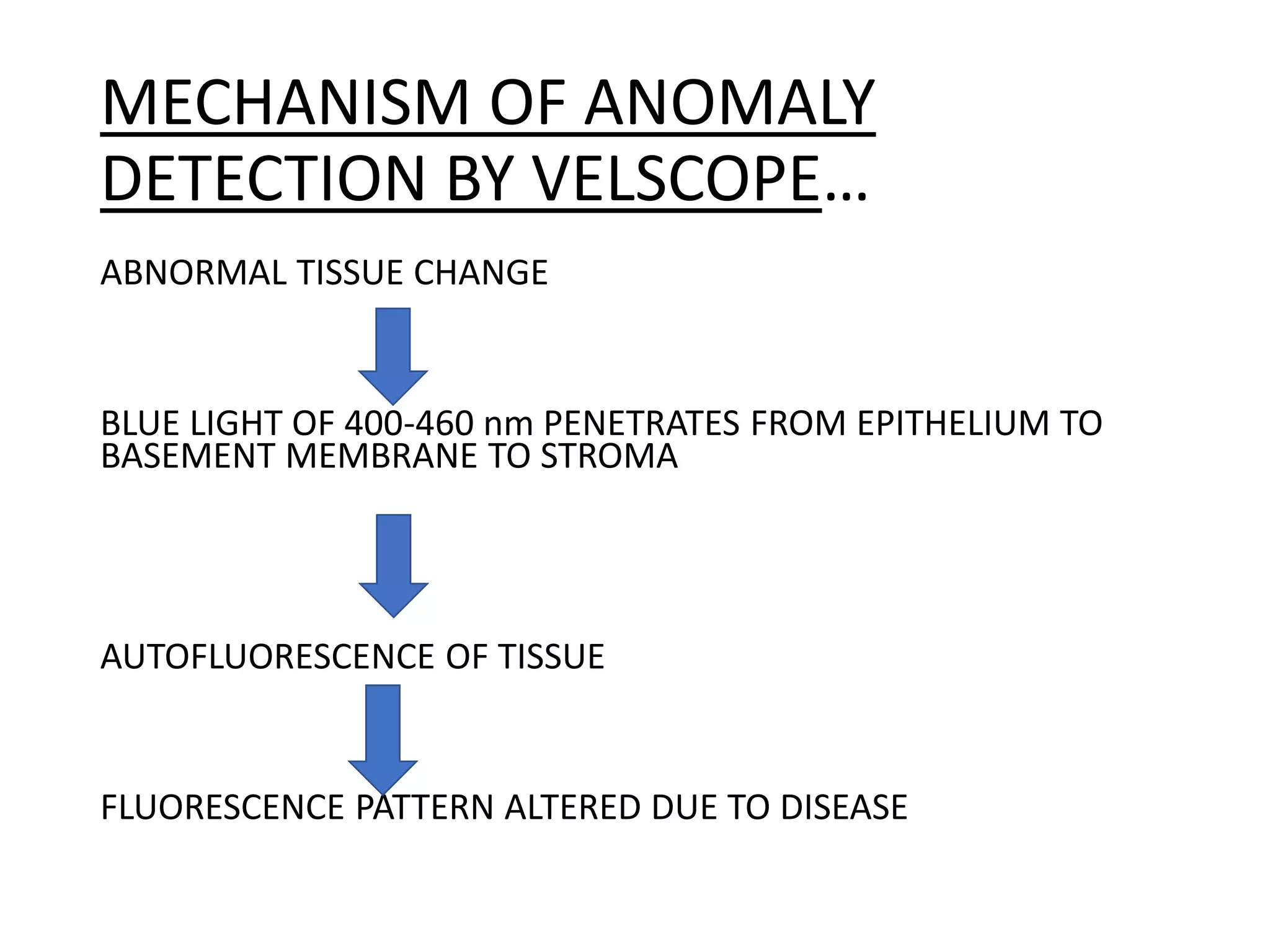 MECHANISM OF ANOMALY DETECTION BY VELSCOPE…

ABNORMAL TISSUE CHANGE

BLUE LIGHT OF 400-460 nm PENETRATES FROM EPITHELIUM TO BASEMENT MEMBRANE TO STROMA

AUTOFLUORESCENCE OF TISSUE

FLUORESCENCE PATTERN ALTERED DUE TO DISEASE